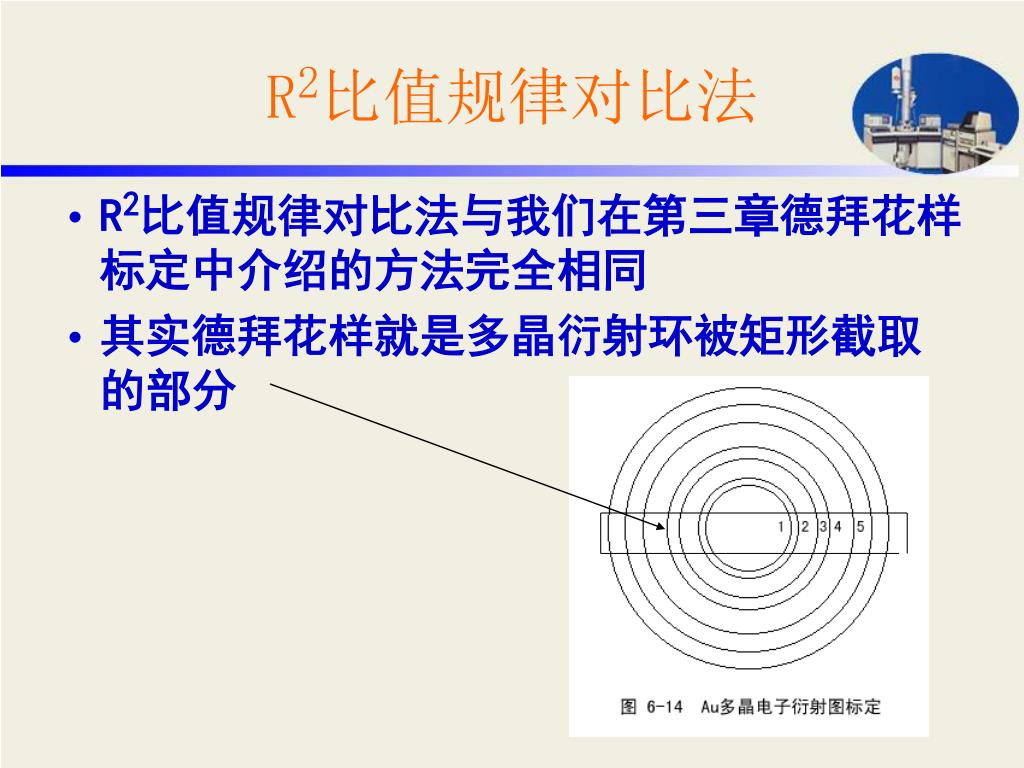 $R^2$比值规律对比法

• $R^2$比值规律对比法与我们在第三章德拜花样标定中介绍的方法完全相同

• 其实德拜花样就是多晶衍射环被矩形截取的部分

1 2 3 4 5

图 6-14 Au多晶电子衍射图标定